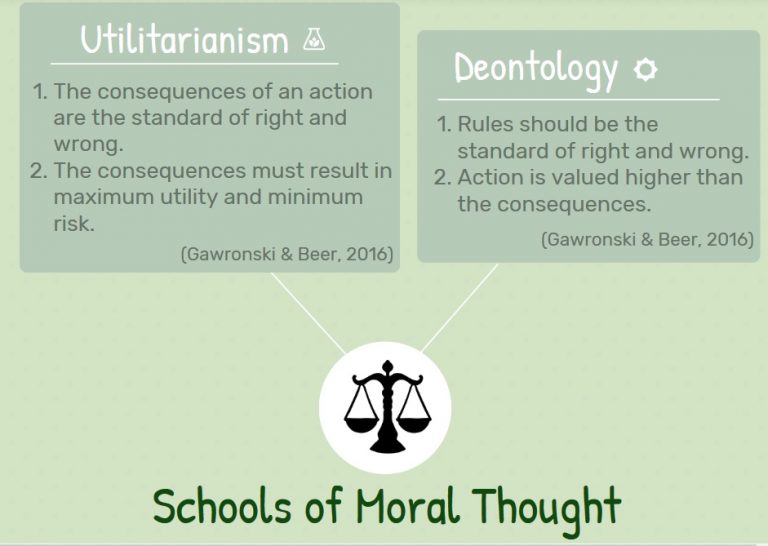 Utilitarianism

1. The consequences of an action are the standard of right and wrong.
2. The consequences must result in maximum utility and minimum risk.

(Gawronski & Beer, 2016)

Deontology

1. Rules should be the standard of right and wrong.
2. Action is valued higher than the consequences.

(Gawronski & Beer, 2016)

Schools of Moral Thought